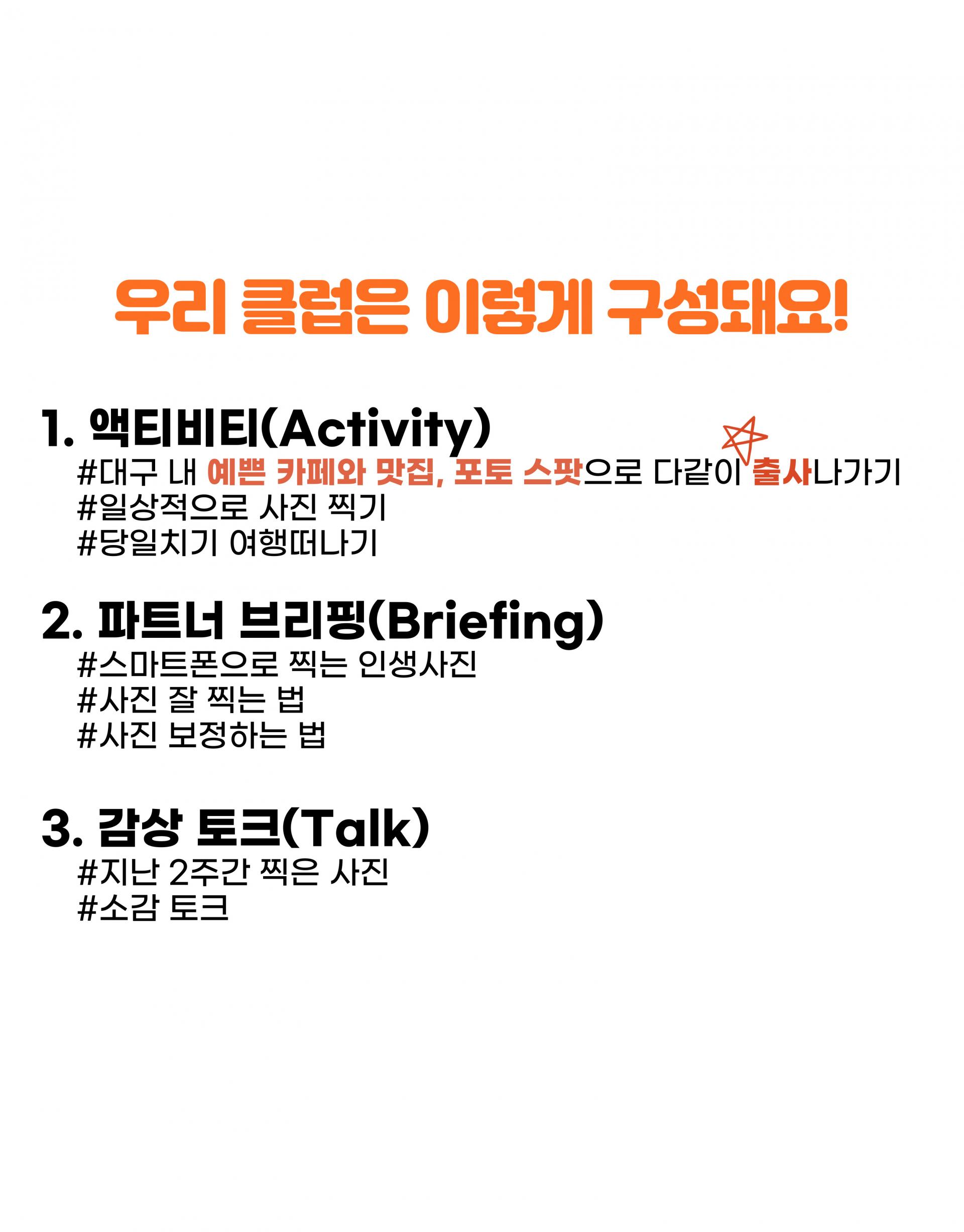 우리 클럽은 이렇게 구성돼요!

1. 액티비티(Activity)
#대구 내 예쁜 카페와 맛집, 포토 스팟으로 다같이 출사나가기
#일상적으로 사진 찍기
#당일치기 여행떠나기

2. 파트너 브리핑(Briefing)
#스마트폰으로 찍는 인생사진
#사진 잘 찍는 법
#사진 보정하는 법

3. 감상 토크(Talk)
#지난 2주간 찍은 사진
#소감 토크